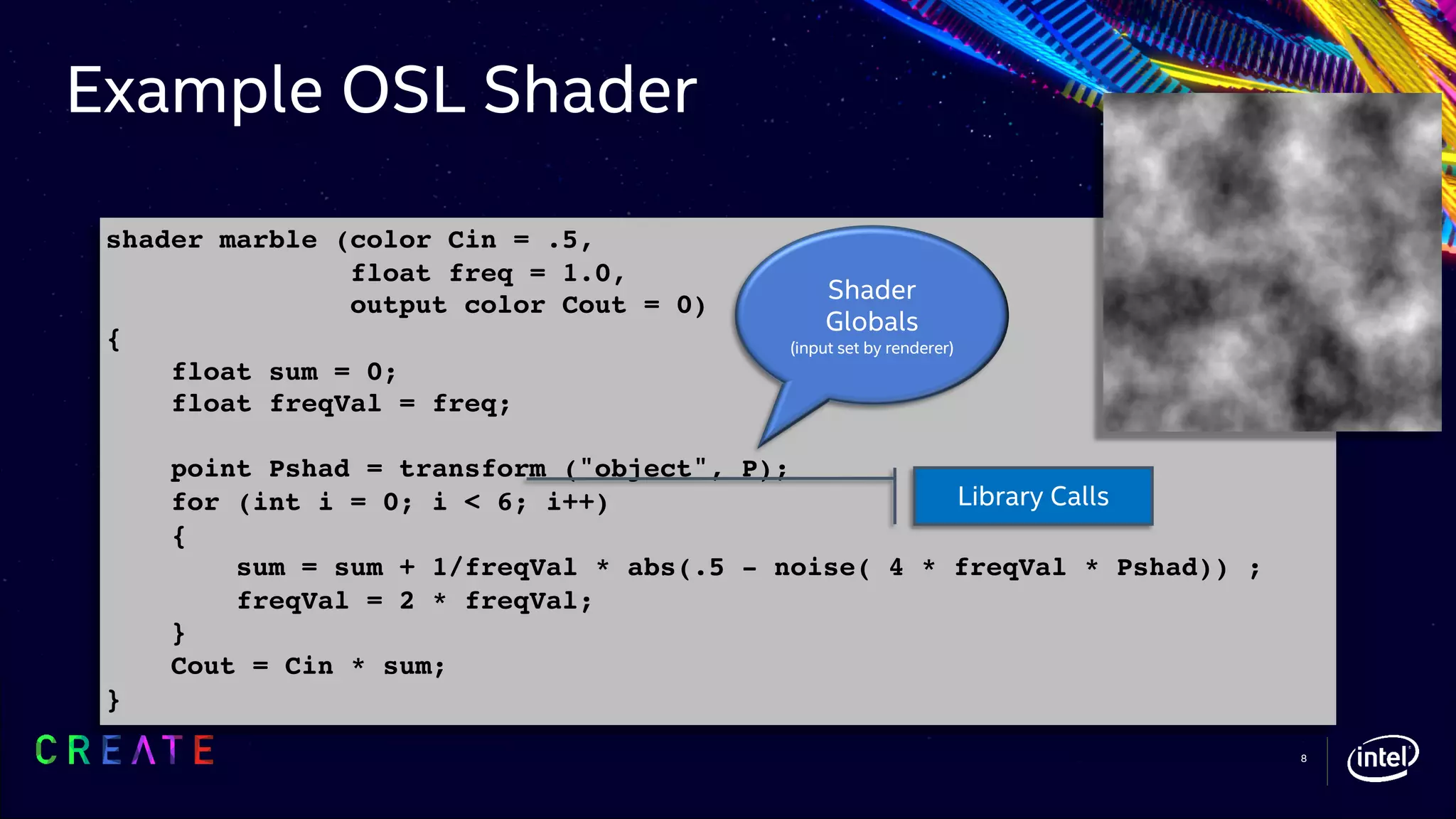 Example OSL Shader

shader marble (color Cin = .5,
               float freq = 1.0,
               output color Cout = 0)
{
    float sum = 0;
    float freqVal = freq;

    point Pshad = transform ("object", P);
    for (int i = 0; i < 6; i++)
    {
        sum = sum + 1/freqVal * abs(.5 - noise( 4 * freqVal * Pshad)) ;
        freqVal = 2 * freqVal;
    }
    Cout = Cin * sum;
}

Shader Globals
(input set by renderer)

Library Calls

CREATE

8

intel